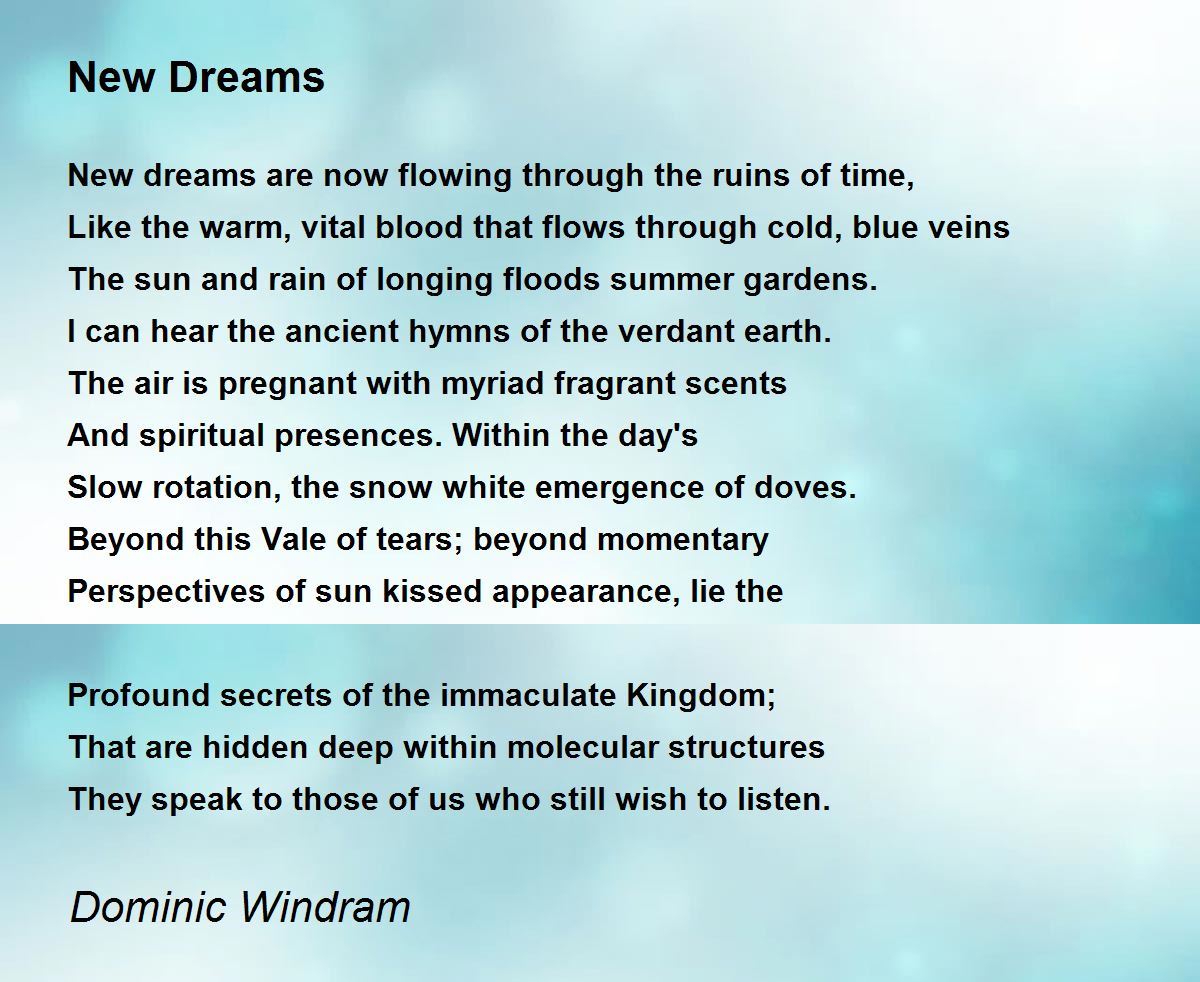 New Dreams

New dreams are now flowing through the ruins of time,
Like the warm, vital blood that flows through cold, blue veins
The sun and rain of longing floods summer gardens.
I can hear the ancient hymns of the verdant earth.
The air is pregnant with myriad fragrant scents
And spiritual presences. Within the day's
Slow rotation, the snow white emergence of doves.
Beyond this Vale of tears; beyond momentary
Perspectives of sun kissed appearance, lie the

Profound secrets of the immaculate Kingdom;
That are hidden deep within molecular structures
They speak to those of us who still wish to listen.

Dominic Windram